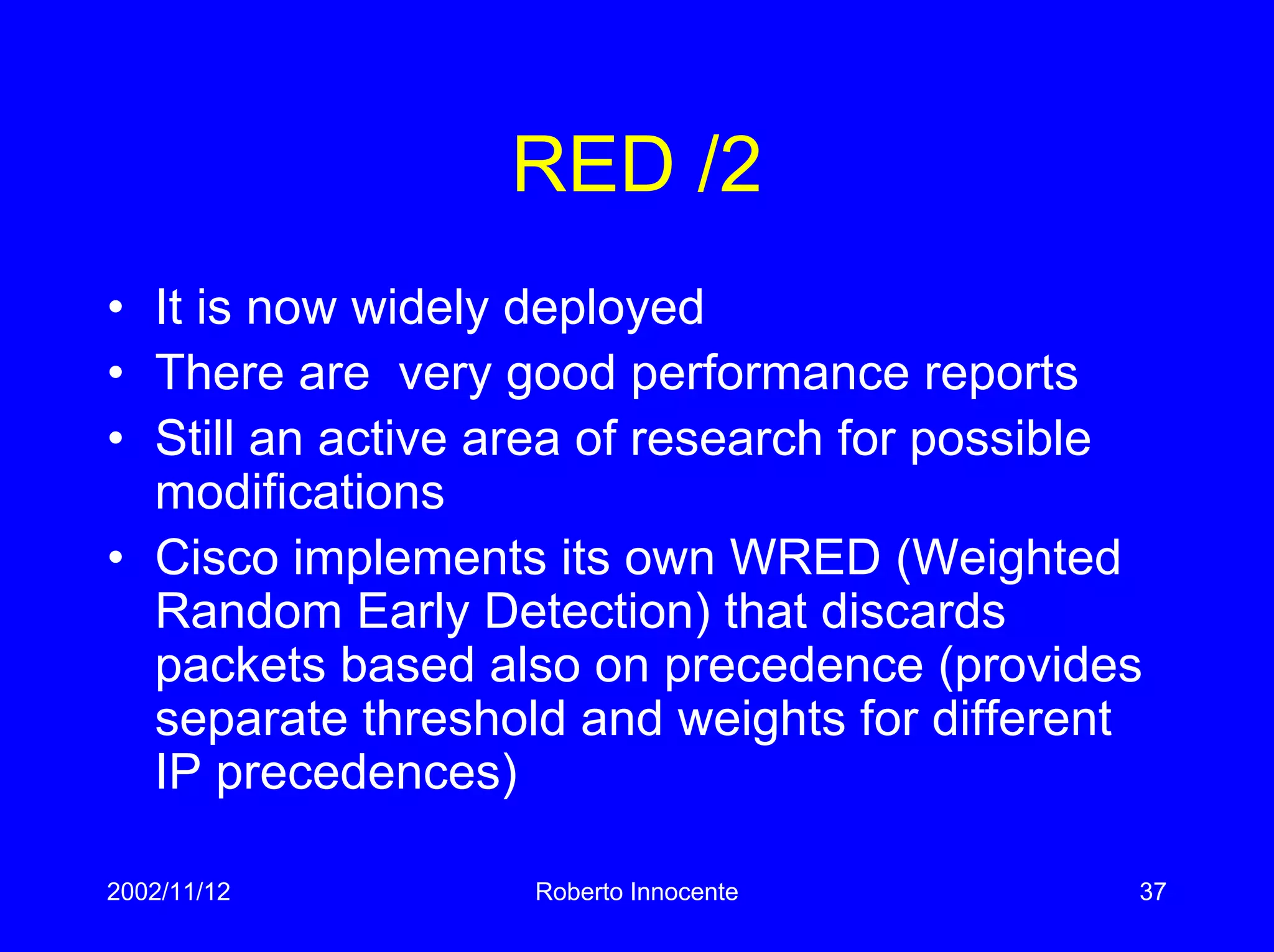 RED /2

• It is now widely deployed
• There are very good performance reports
• Still an active area of research for possible modifications
• Cisco implements its own WRED (Weighted Random Early Detection) that discards packets based also on precedence (provides separate threshold and weights for different IP precedences)

2002/11/12 Roberto Innocente 37